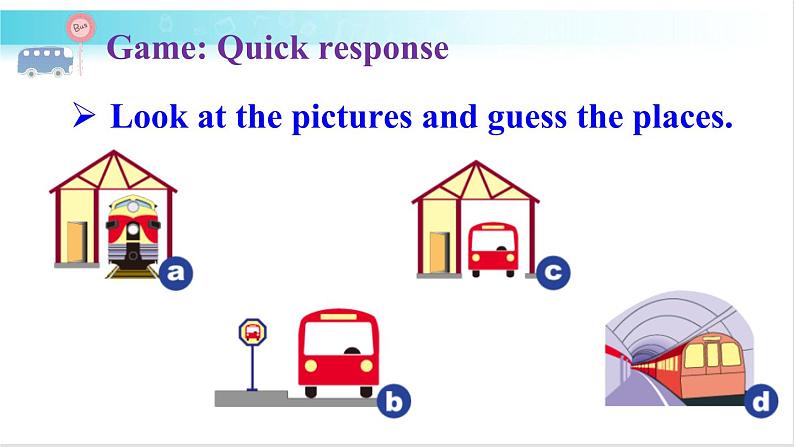 Bus

Game: Quick response

➢ Look at the pictures and guess the places.

a

c

b

d